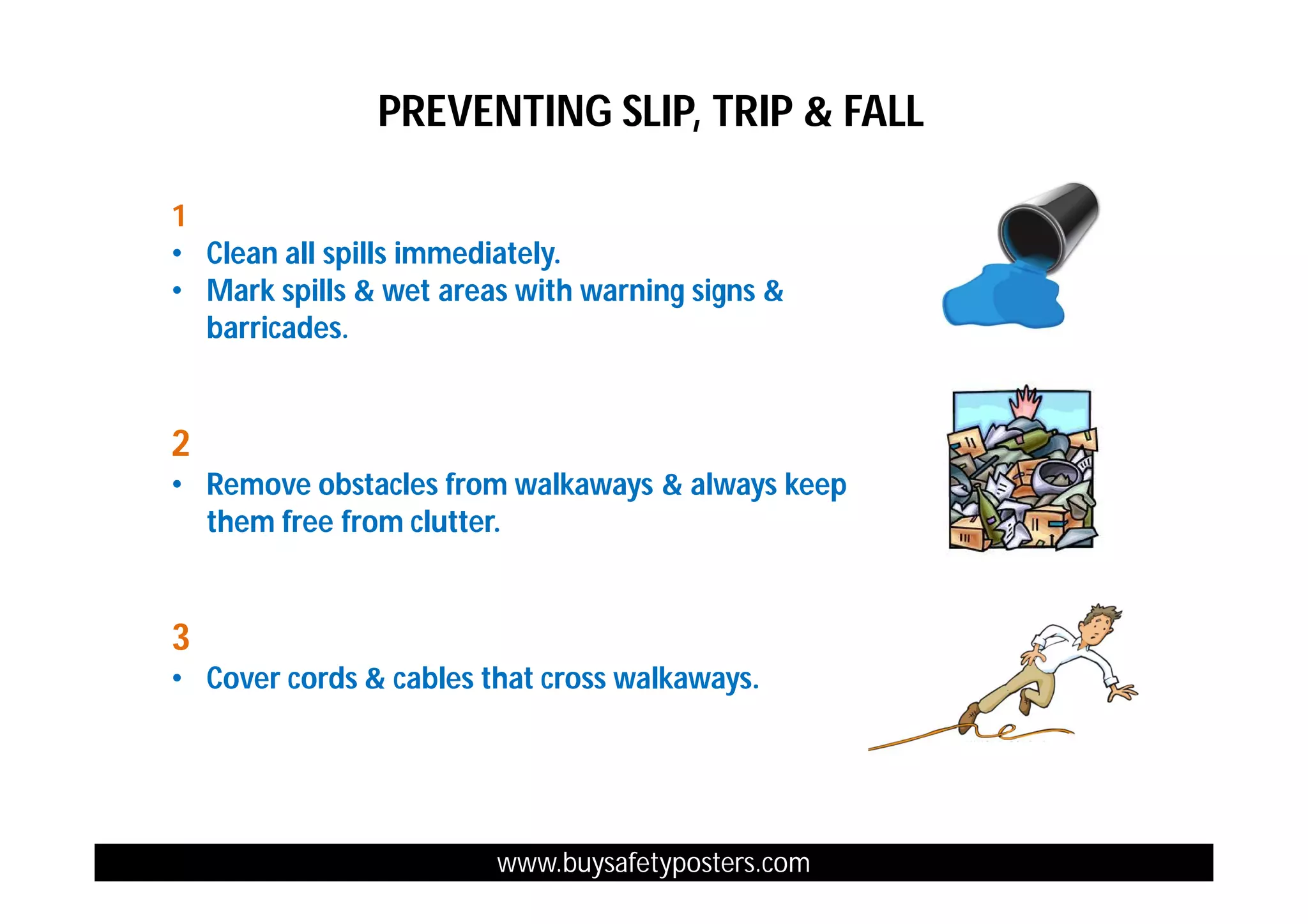 PREVENTING SLIP, TRIP & FALL

1
• Clean all spills immediately.
• Mark spills & wet areas with warning signs & barricades.

2
• Remove obstacles from walkaways & always keep them free from clutter.

3
• Cover cords & cables that cross walkaways.

www.buysafetyposters.com